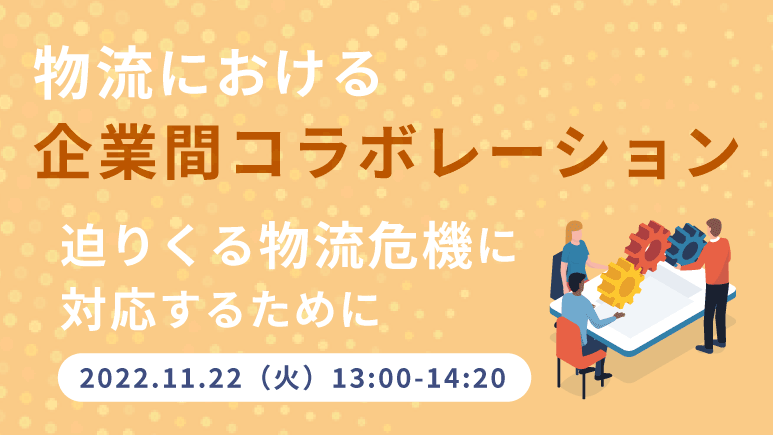 物流における
企業間コラボレーション

迫りくる物流危機に
対応するために

2022.11.22（火）13:00-14:20